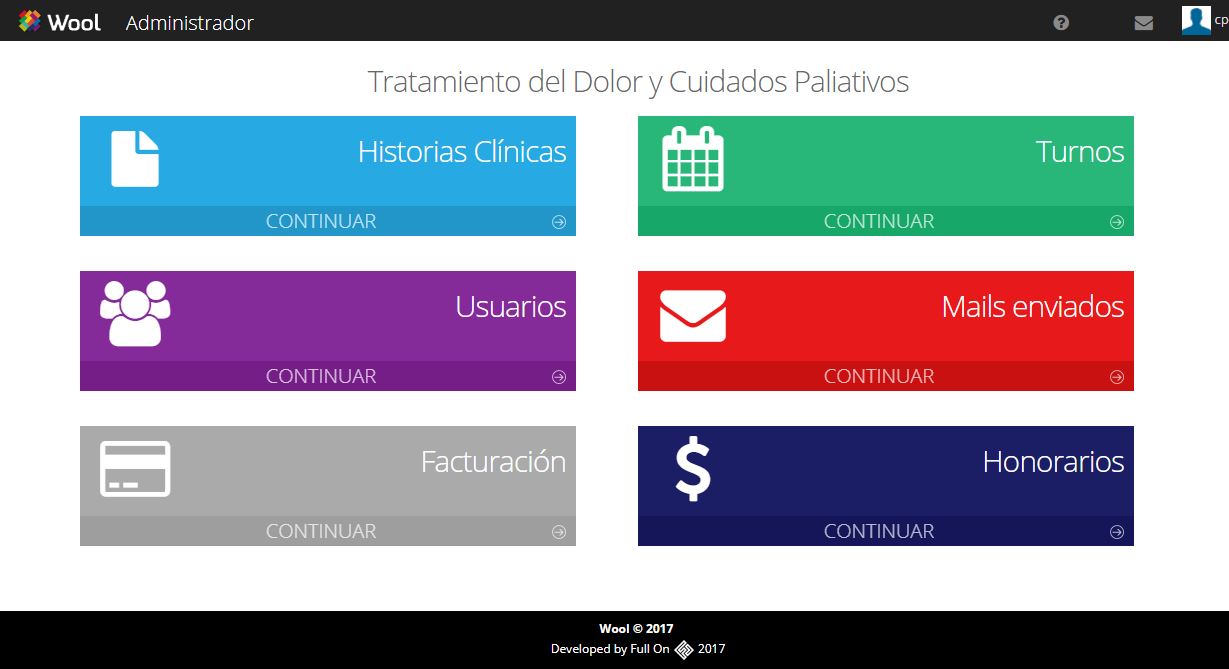 Wool Administrador

cp

Tratamiento del Dolor y Cuidados Paliativos

Historias Clínicas
CONTINUAR

Turnos
CONTINUAR

Usuarios
CONTINUAR

Mails enviados
CONTINUAR

Facturación
CONTINUAR

$

Honorarios
CONTINUAR

Wool © 2017
Developed by Full On 2017